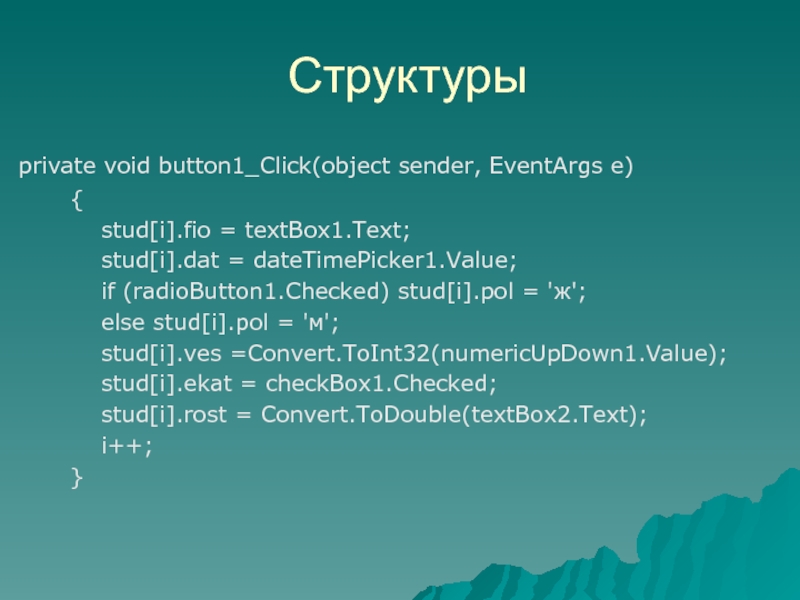 Структуры

private void button1_Click(object sender, EventArgs e)
{
stud[i].fio = textBox1.Text;
stud[i].dat = dateTimePicker1.Value;
if (radioButton1.Checked) stud[i].pol = 'ж';
else stud[i].pol = 'м';
stud[i].ves =Convert.ToInt32(numericUpDown1.Value);
stud[i].ekat = checkBox1.Checked;
stud[i].rost = Convert.ToDouble(textBox2.Text);
i++;
}